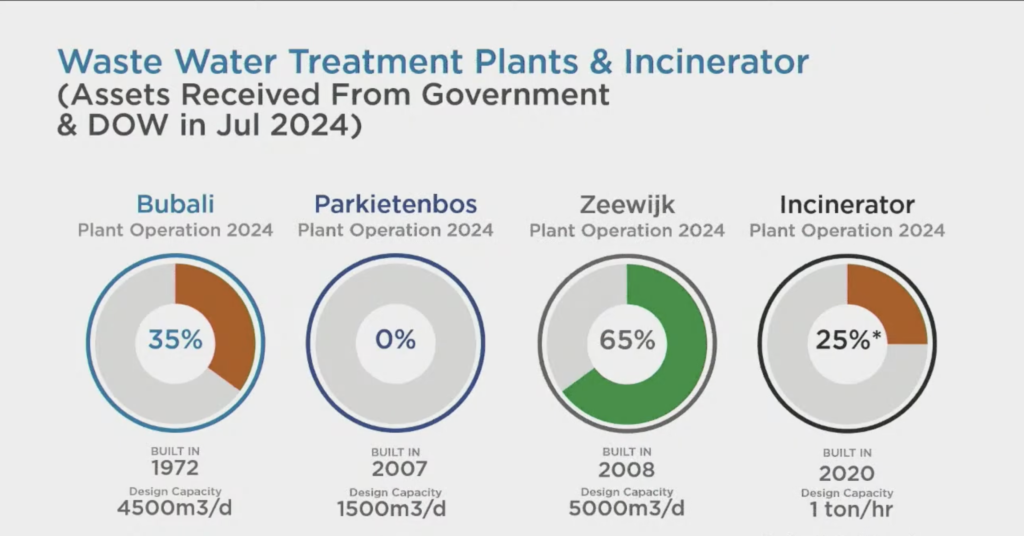 Waste Water Treatment Plants & Incinerator
(Assets Received From Government & DOW in Jul 2024)

Bubali
Plant Operation 2024
35%
BUILT IN
1972
Design Capacity
4500m3/d

Parkietenbos
Plant Operation 2024
0%
BUILT IN
2007
Design Capacity
1500m3/d

Zeewijk
Plant Operation 2024
65%
BUILT IN
2008
Design Capacity
5000m3/d

Incinerator
Plant Operation 2024
25%*
BUILT IN
2020
Design Capacity
1 ton/hr